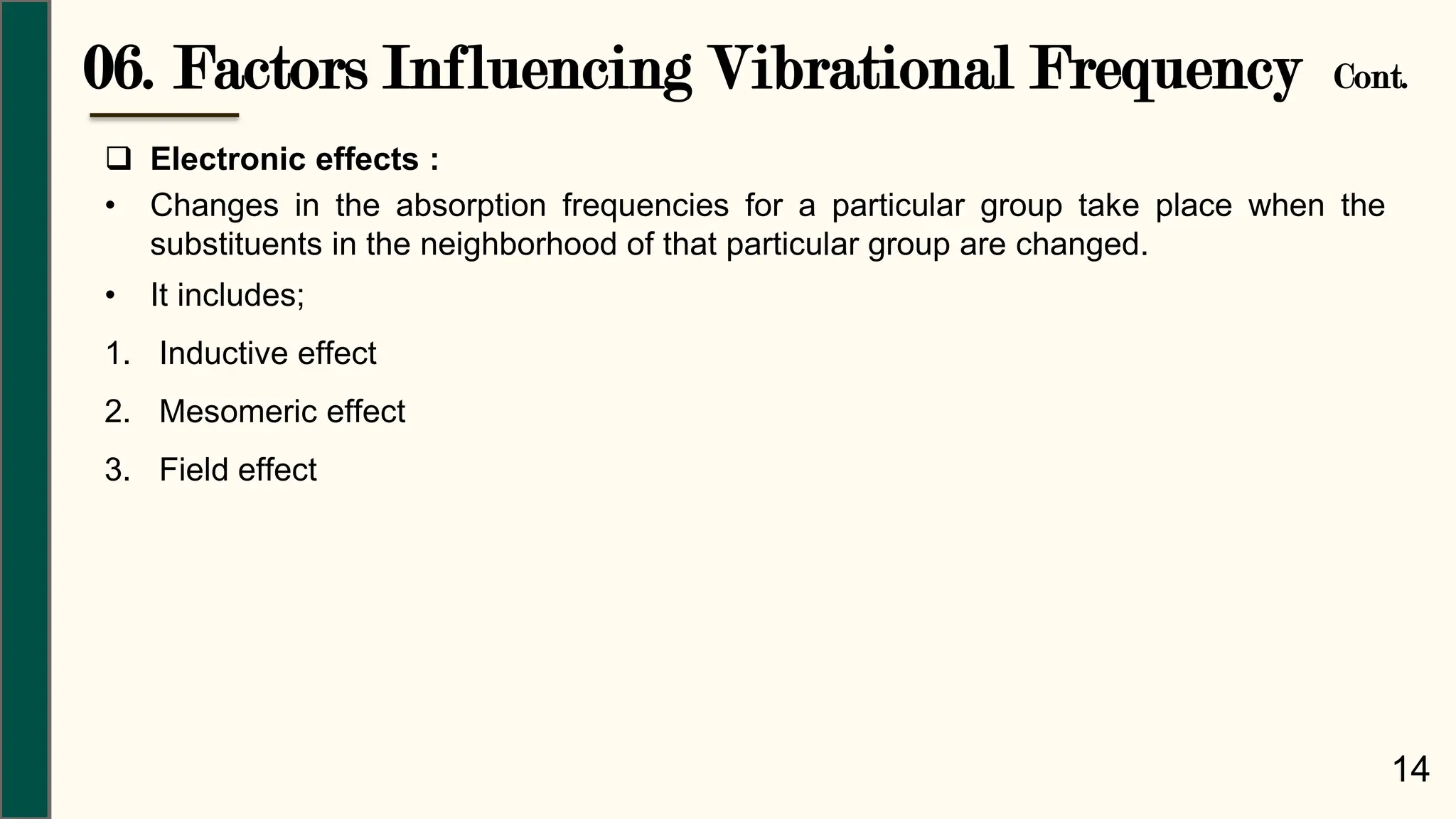 06. Factors Influencing Vibrational Frequency Cont.

❑ Electronic effects :

• Changes in the absorption frequencies for a particular group take place when the substituents in the neighborhood of that particular group are changed.

• It includes;

1. Inductive effect

2. Mesomeric effect

3. Field effect

14